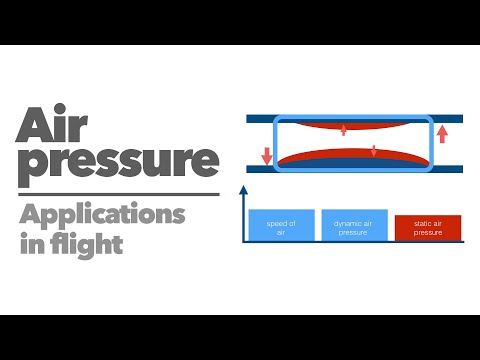 Air pressure

Applications in flight

speed of air

dynamic air pressure

static air pressure